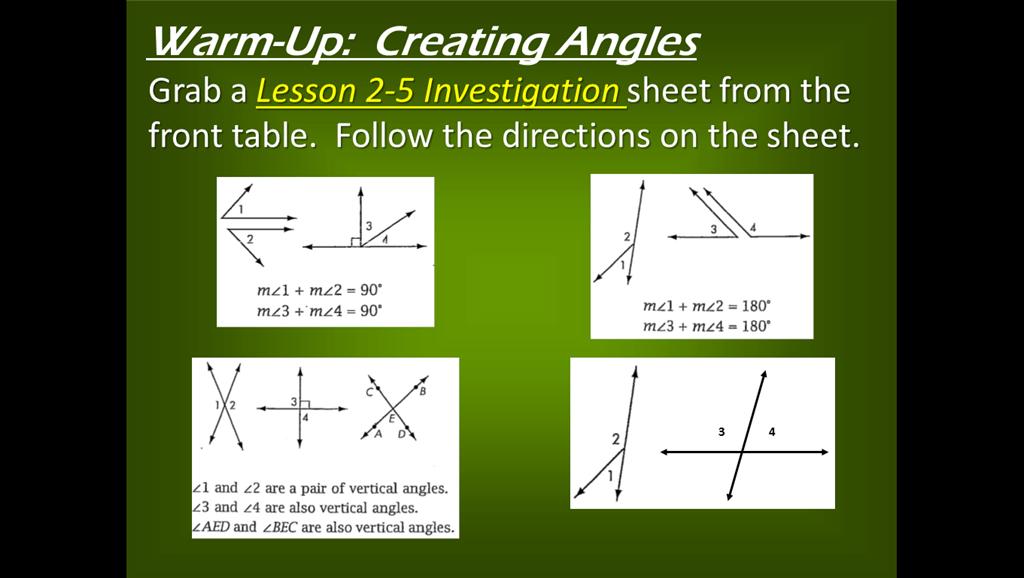 Warm-Up: Creating Angles

Grab a Lesson 2-5 Investigation sheet from the front table. Follow the directions on the sheet.

1
2
3
4
$m\angle 1 + m\angle 2 = 90°$
$m\angle 3 + m\angle 4 = 90°$

2
1
3
4
$m\angle 1 + m\angle 2 = 180°$
$m\angle 3 + m\angle 4 = 180°$

1 2
3
4
C
B
E
A
D
$\angle 1$ and $\angle 2$ are a pair of vertical angles.
$\angle 3$ and $\angle 4$ are also vertical angles.
$\angle AED$ and $\angle BEC$ are also vertical angles.

2
1
3
4